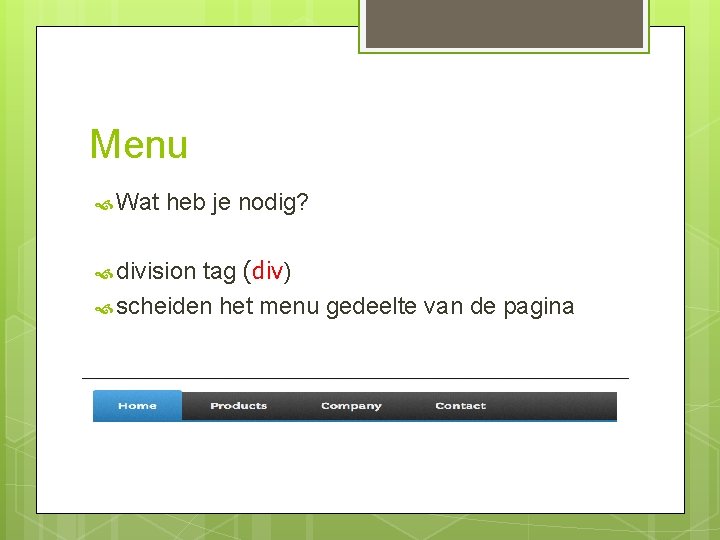 Menu

Wat heb je nodig?

division tag (div)

scheiden het menu gedeelte van de pagina

Home Products Company Contact